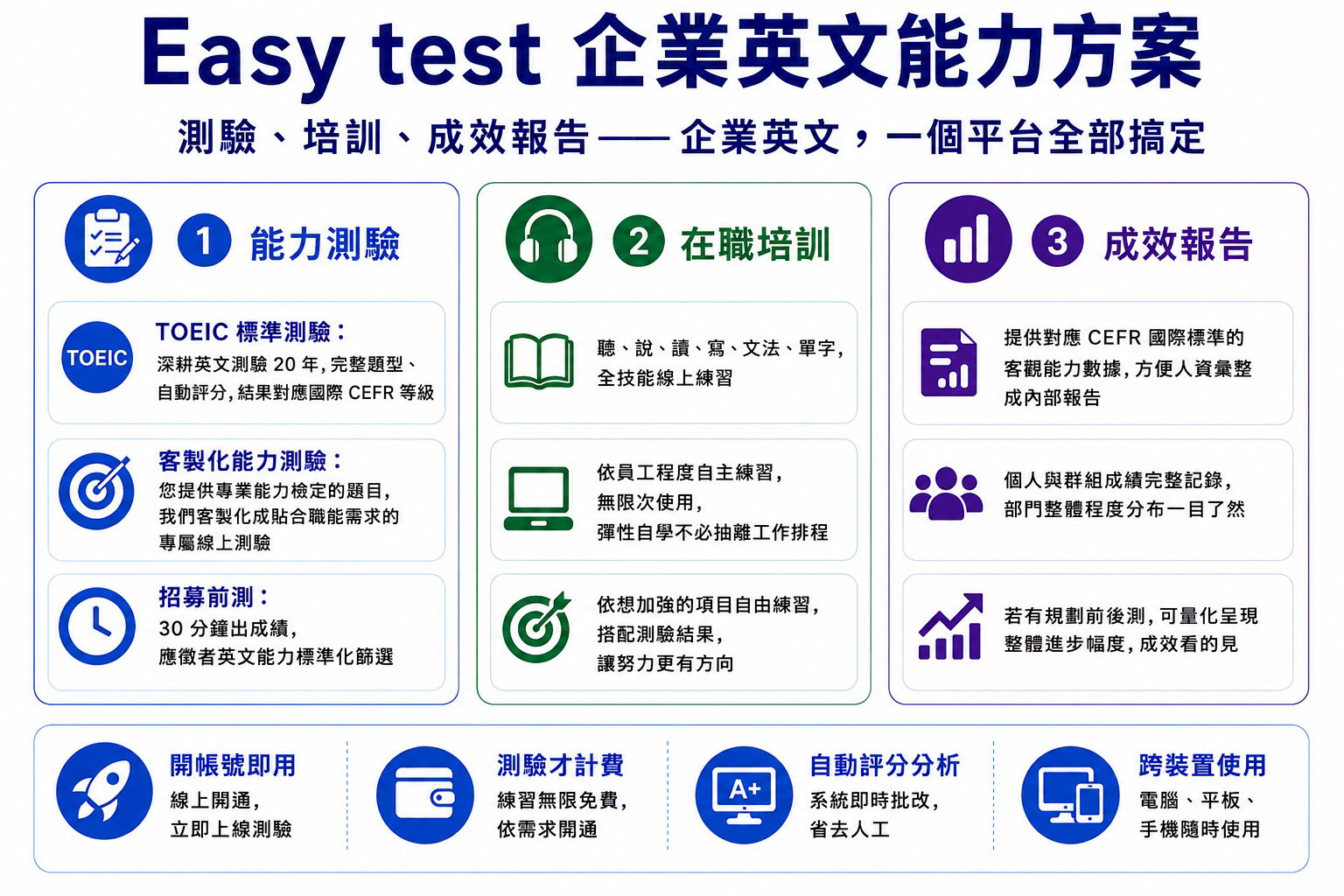 Easy test 企業英文能力方案

測驗、培訓、成效報告——企業英文，一個平台全部搞定

1 能力測驗

TOEIC

TOEIC 標準測驗：
深耕英文測驗 20 年，完整題型、自動評分，結果對應國際 CEFR 等級

客製化能力測驗：
您提供專業能力檢定的題目，我們客製化成貼合職能需求的專屬線上測驗

招募前測：
30 分鐘出成績，應徵者英文能力標準化篩選

2 在職培訓

聽、說、讀、寫、文法、單字，全技能線上練習

依員工程度自主練習，無限次使用，彈性自學不必抽離工作排程

依想加強的項目自由練習，搭配測驗結果，讓努力更有方向

3 成效報告

提供對應 CEFR 國際標準的客觀能力數據，方便人資彙整成內部報告

個人與群組成績完整記錄，部門整體程度分布一目了然

若有規劃前後測，可量化呈現整體進步幅度，成效看的見

開帳號即用
線上開通，立即上線測驗

測驗才計費
練習無限免費，依需求開通

A+

自動評分分析
系統即時批改，省去人工

跨裝置使用
電腦、平板、手機隨時使用